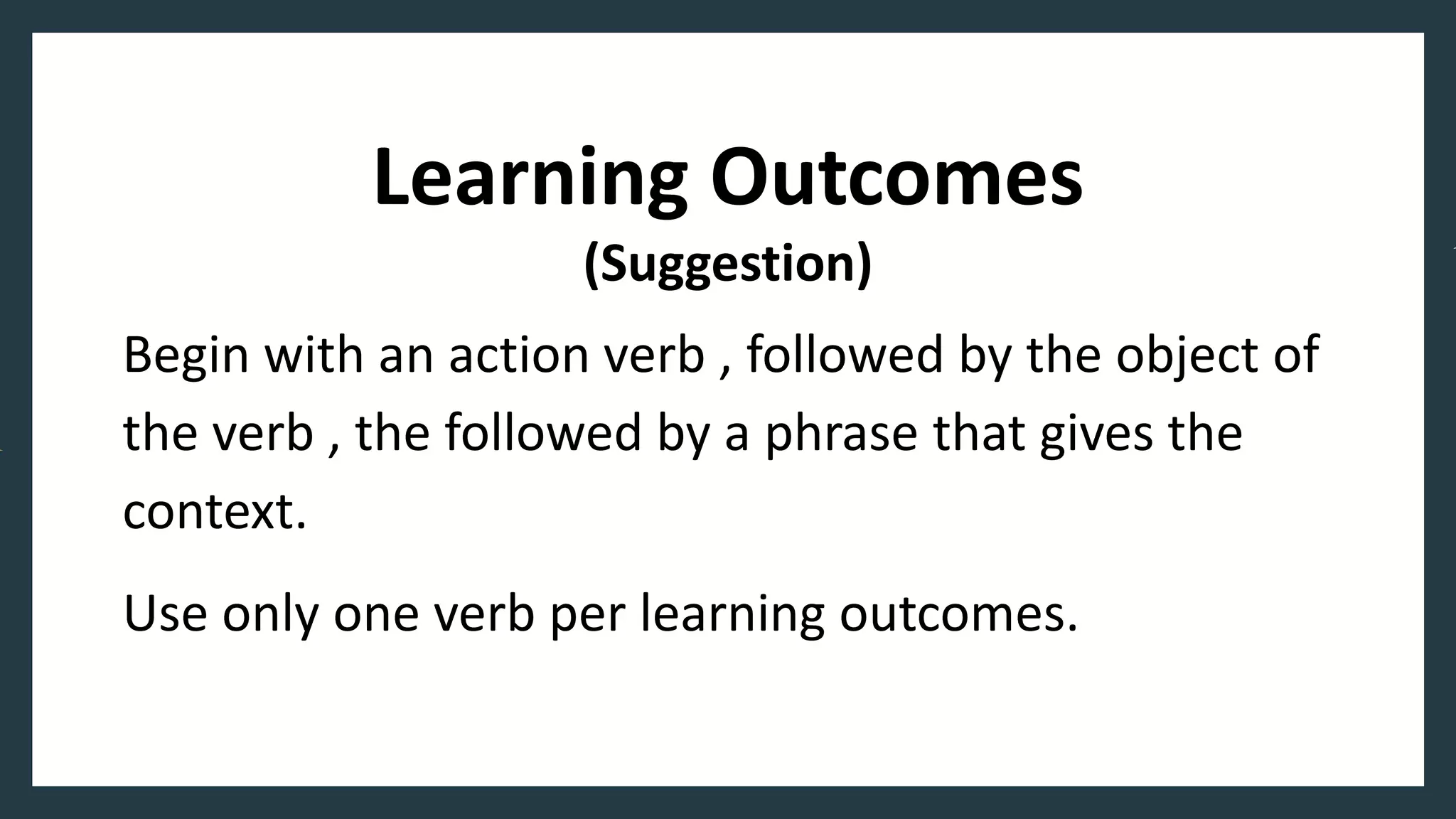 Learning Outcomes
(Suggestion)

Begin with an action verb , followed by the object of the verb , the followed by a phrase that gives the context.

Use only one verb per learning outcomes.